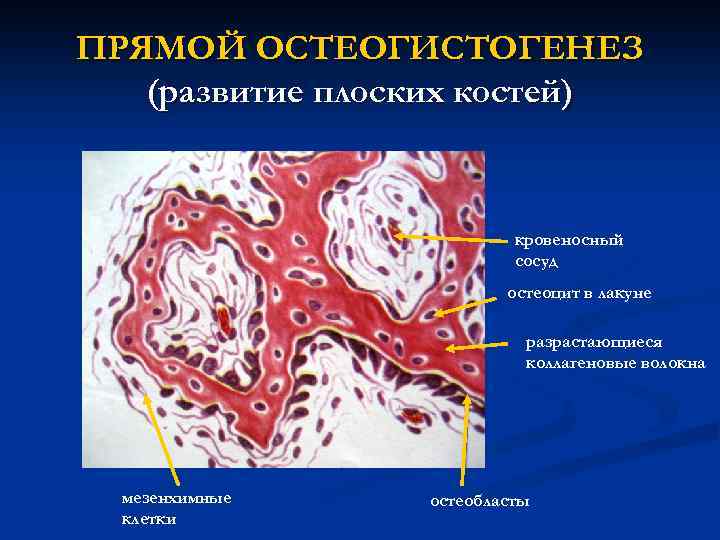 ПРЯМОЙ ОСТЕОГИСТОГЕНЕЗ
(развитие плоских костей)

кровеносный сосуд

остеоцит в лакуне

разрастающиеся коллагеновые волокна

мезенхимные клетки

остеобласты